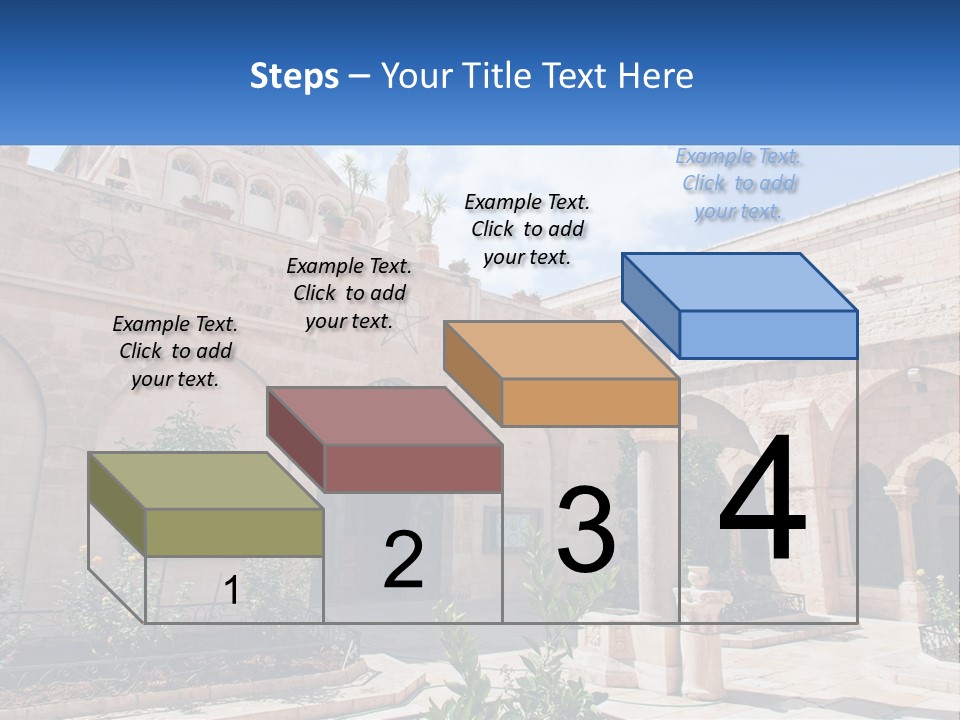 Steps – Your Title Text Here

Example Text. Click to add your text.

Example Text. Click to add your text.

Example Text. Click to add your text.

Example Text. Click to add your text.

1

2

3

4